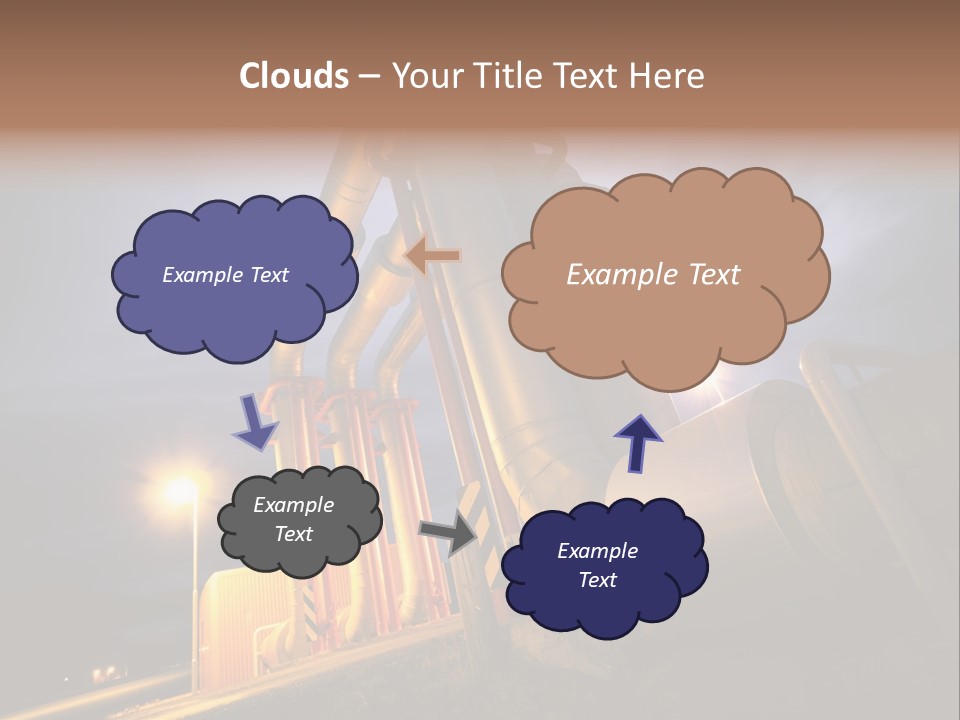 Clouds – Your Title Text Here

Example Text

Example Text

Example Text

Example Text